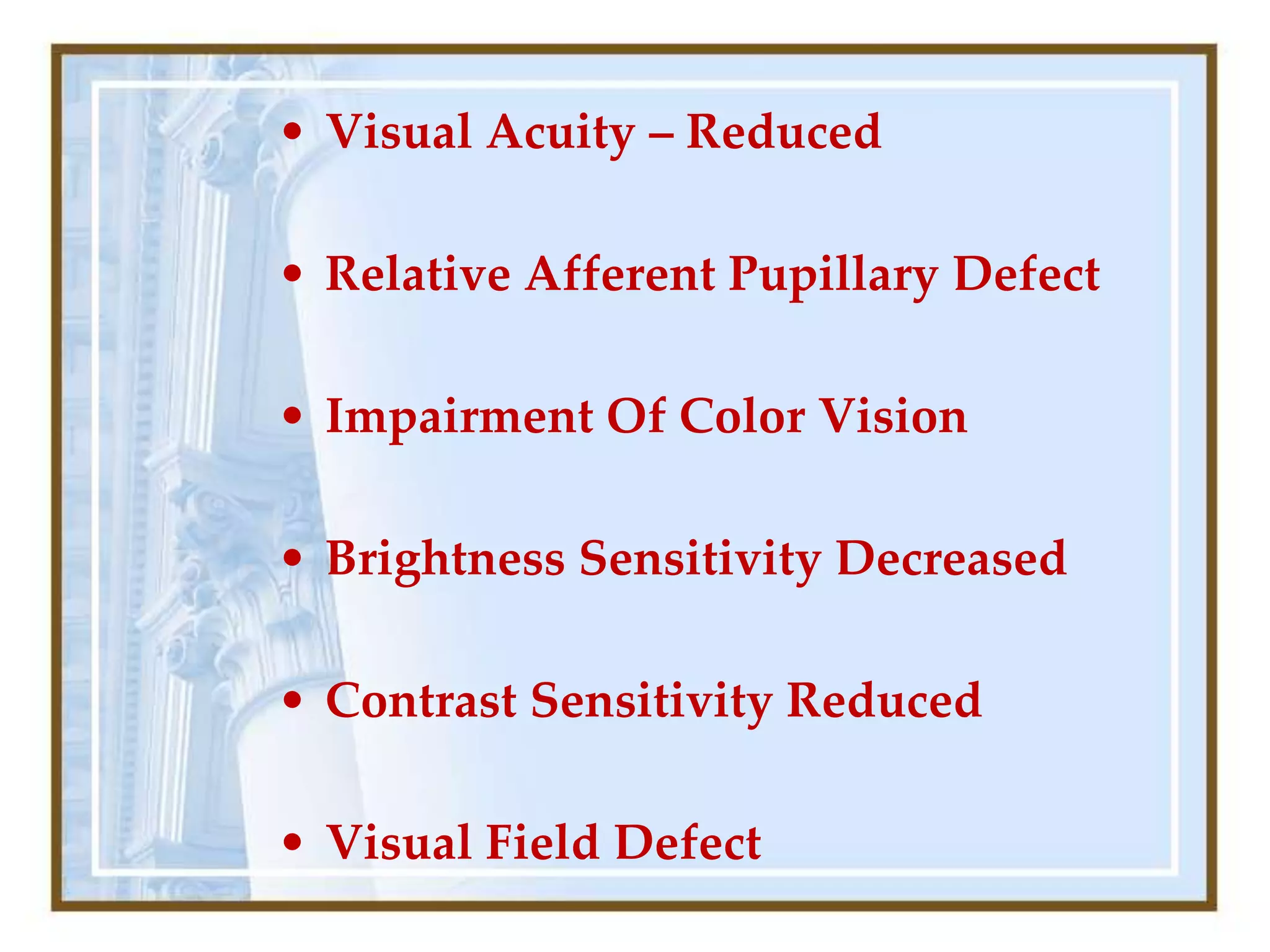 • Visual Acuity – Reduced

• Relative Afferent Pupillary Defect

• Impairment Of Color Vision

• Brightness Sensitivity Decreased

• Contrast Sensitivity Reduced

• Visual Field Defect